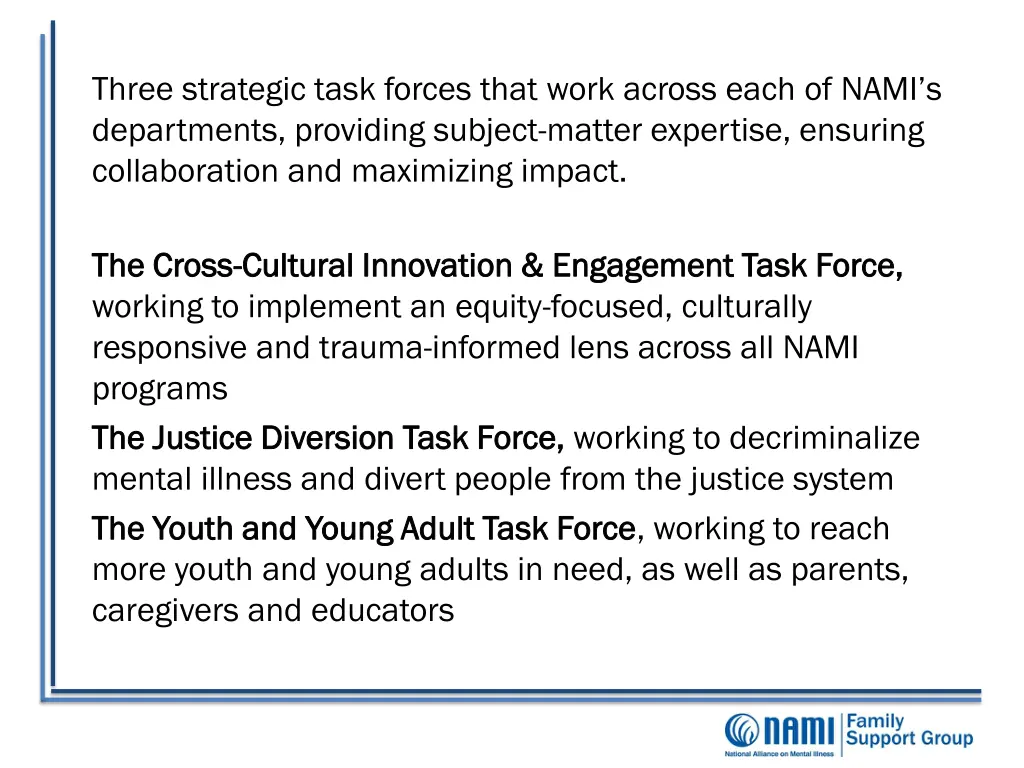 Three strategic task forces that work across each of NAMI's departments, providing subject-matter expertise, ensuring collaboration and maximizing impact.

The Cross-Cultural Innovation & Engagement Task Force, working to implement an equity-focused, culturally responsive and trauma-informed lens across all NAMI programs

The Justice Diversion Task Force, working to decriminalize mental illness and divert people from the justice system

The Youth and Young Adult Task Force, working to reach more youth and young adults in need, as well as parents, caregivers and educators

NAMI
National Alliance on Mental Illness
Family Support Group